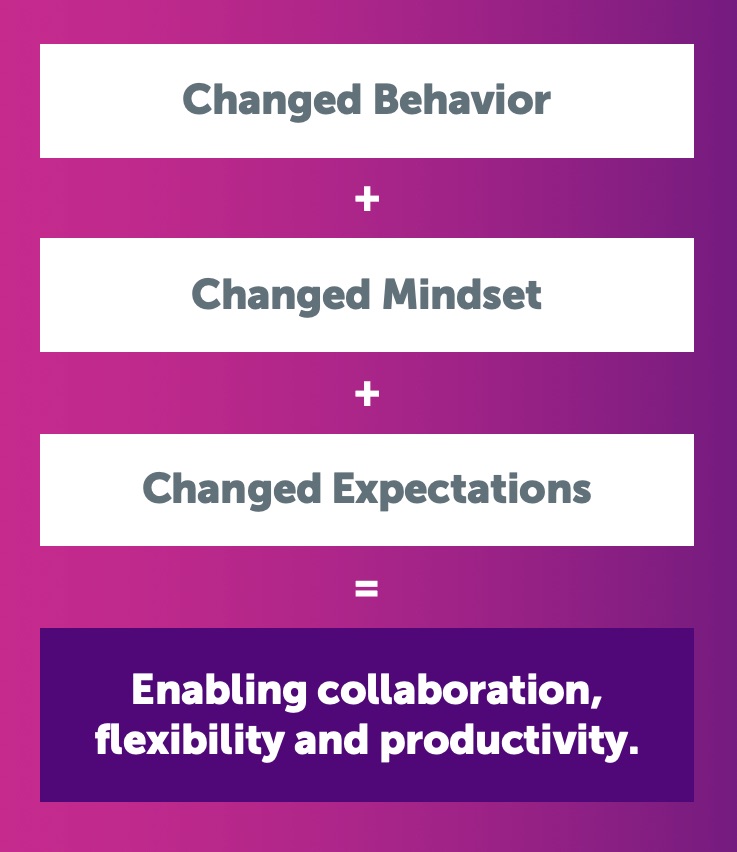 Changed Behavior

+

Changed Mindset

+

Changed Expectations

=

Enabling collaboration, flexibility and productivity.